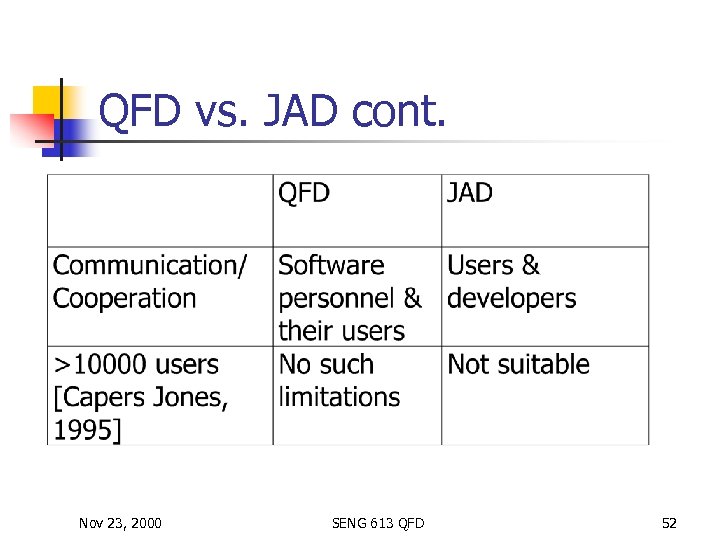 QFD vs. JAD cont.

| | QFD | JAD |
|---|---|---|
| Communication/ Cooperation | Software personnel & their users | Users & developers |
| >10000 users [Capers Jones, 1995] | No such limitations | Not suitable |

Nov 23, 2000

SENG 613 QFD

52